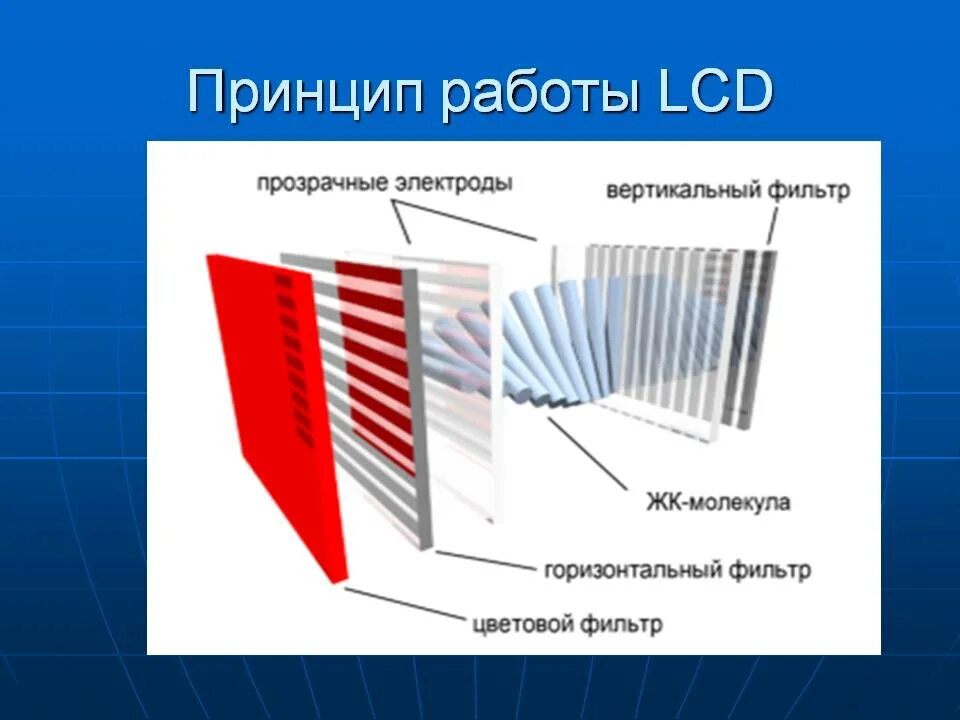 Принцип работы LCD

прозрачные электроды

вертикальный фильтр

ЖК-молекула

горизонтальный фильтр

цветовой фильтр